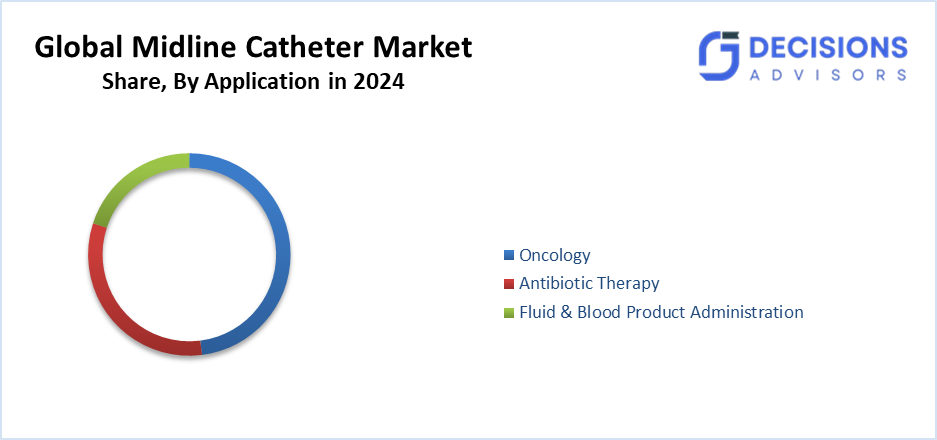 Global Midline Catheter Market
Share, By Application in 2024

DECISIONS
ADVISORS

Oncology
Antibiotic Therapy
Fluid & Blood Product Administration